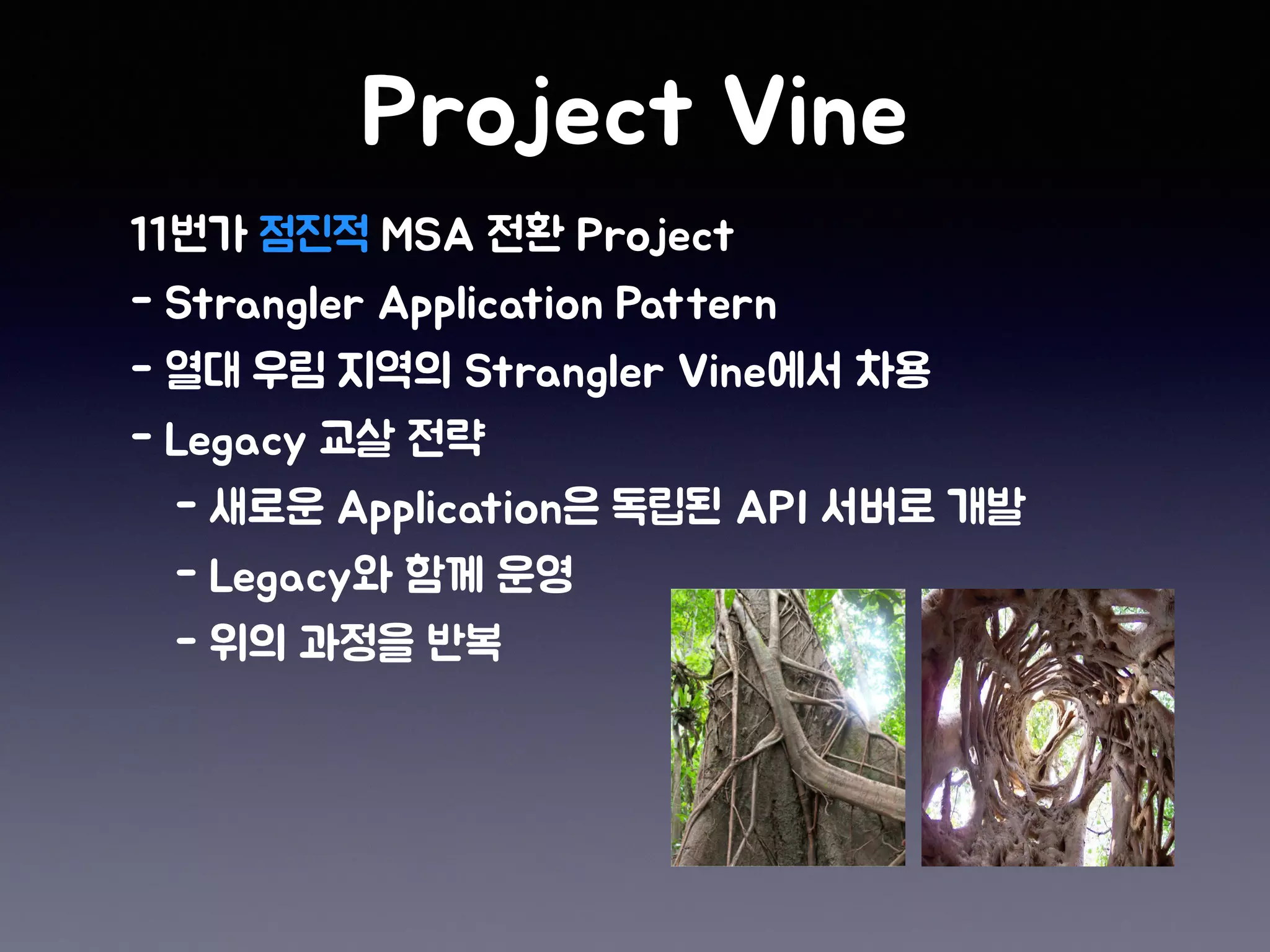 Project Vine

11번가 점진적 MSA 전환 Project

- Strangler Application Pattern

- 열대 우림 지역의 Strangler Vine에서 차용

- Legacy 교살 전략

- 새로운 Application은 독립된 API 서버로 개발

- Legacy와 함께 운영

- 위의 과정을 반복